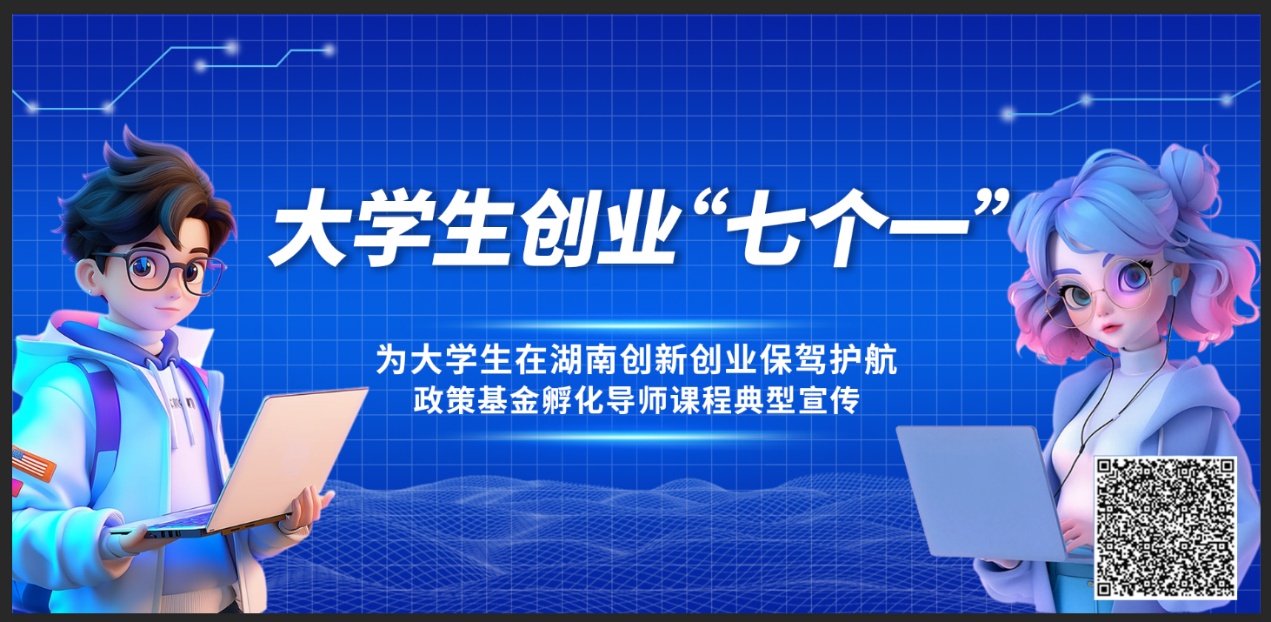 大学生创业“七个一”

为大学生在湖南创新创业保驾护航
政策基金孵化导师课程典型宣传